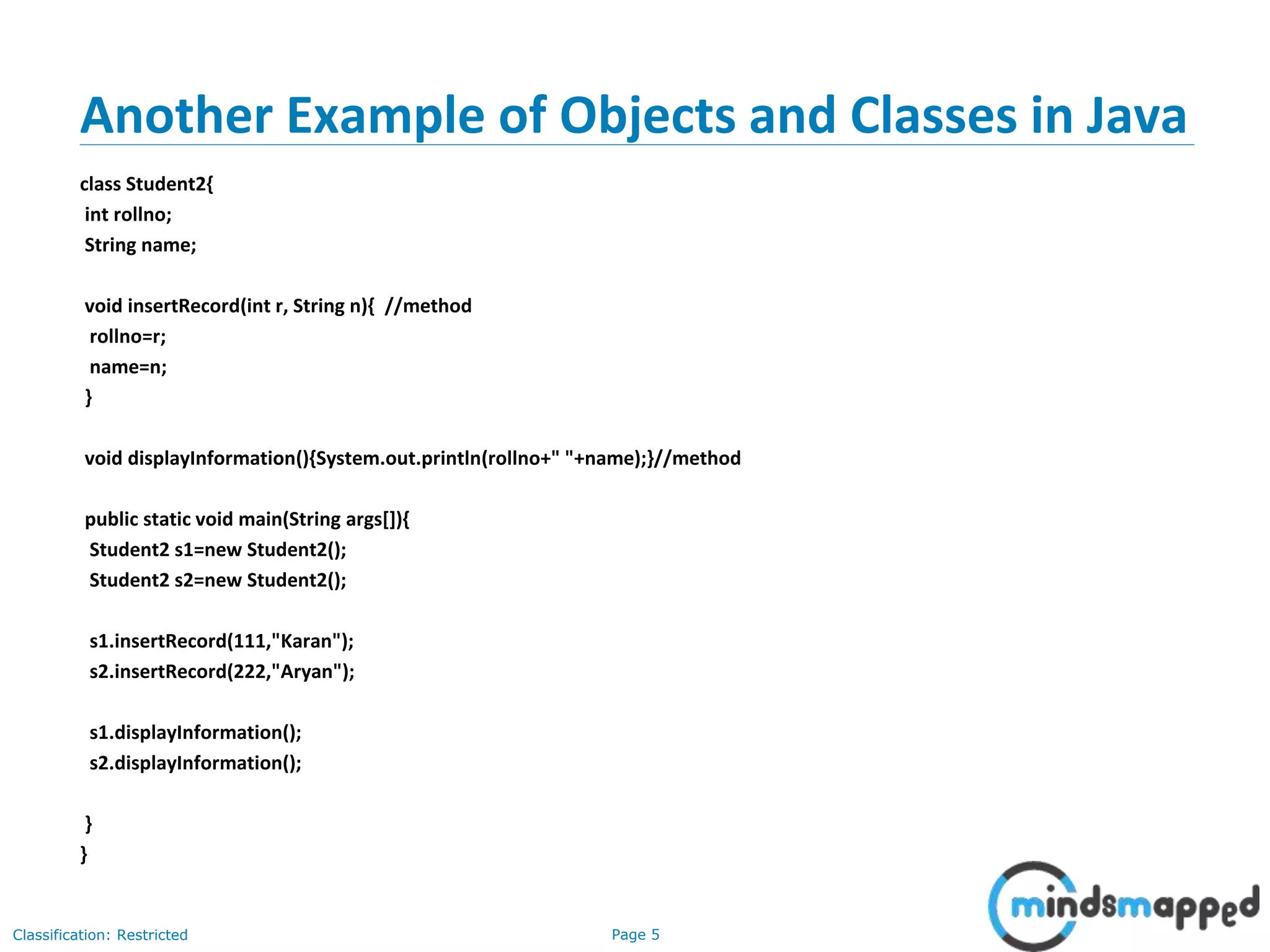 Another Example of Objects and Classes in Java

class Student2{
int rollno;
String name;

void insertRecord(int r, String n){ //method
rollno=r;
name=n;
}

void displayInformation(){System.out.println(rollno+" "+name);}//method

public static void main(String args[]){
Student2 s1=new Student2();
Student2 s2=new Student2();

s1.insertRecord(111,"Karan");
s2.insertRecord(222,"Aryan");

s1.displayInformation();
s2.displayInformation();

}
}

Classification: Restricted

Page 5

mindsmapped